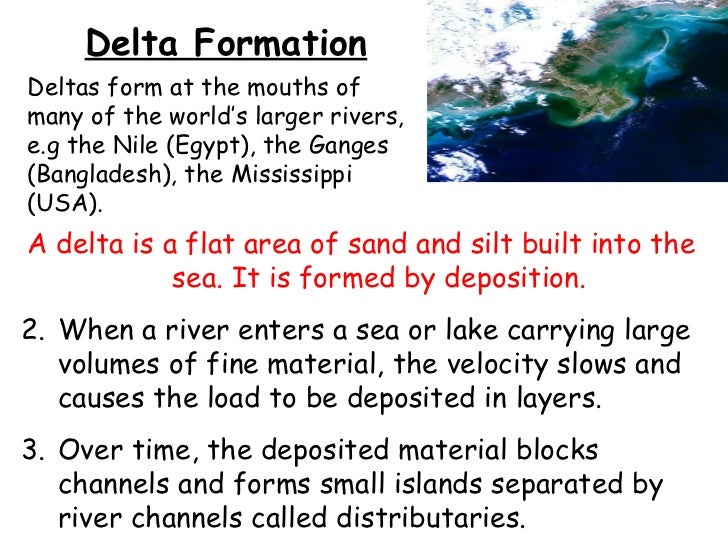 Delta Formation

Deltas form at the mouths of many of the world's larger rivers, e.g the Nile (Egypt), the Ganges (Bangladesh), the Mississippi (USA).

A delta is a flat area of sand and silt built into the sea. It is formed by deposition.

2. When a river enters a sea or lake carrying large volumes of fine material, the velocity slows and causes the load to be deposited in layers.

3. Over time, the deposited material blocks channels and forms small islands separated by river channels called distributaries.